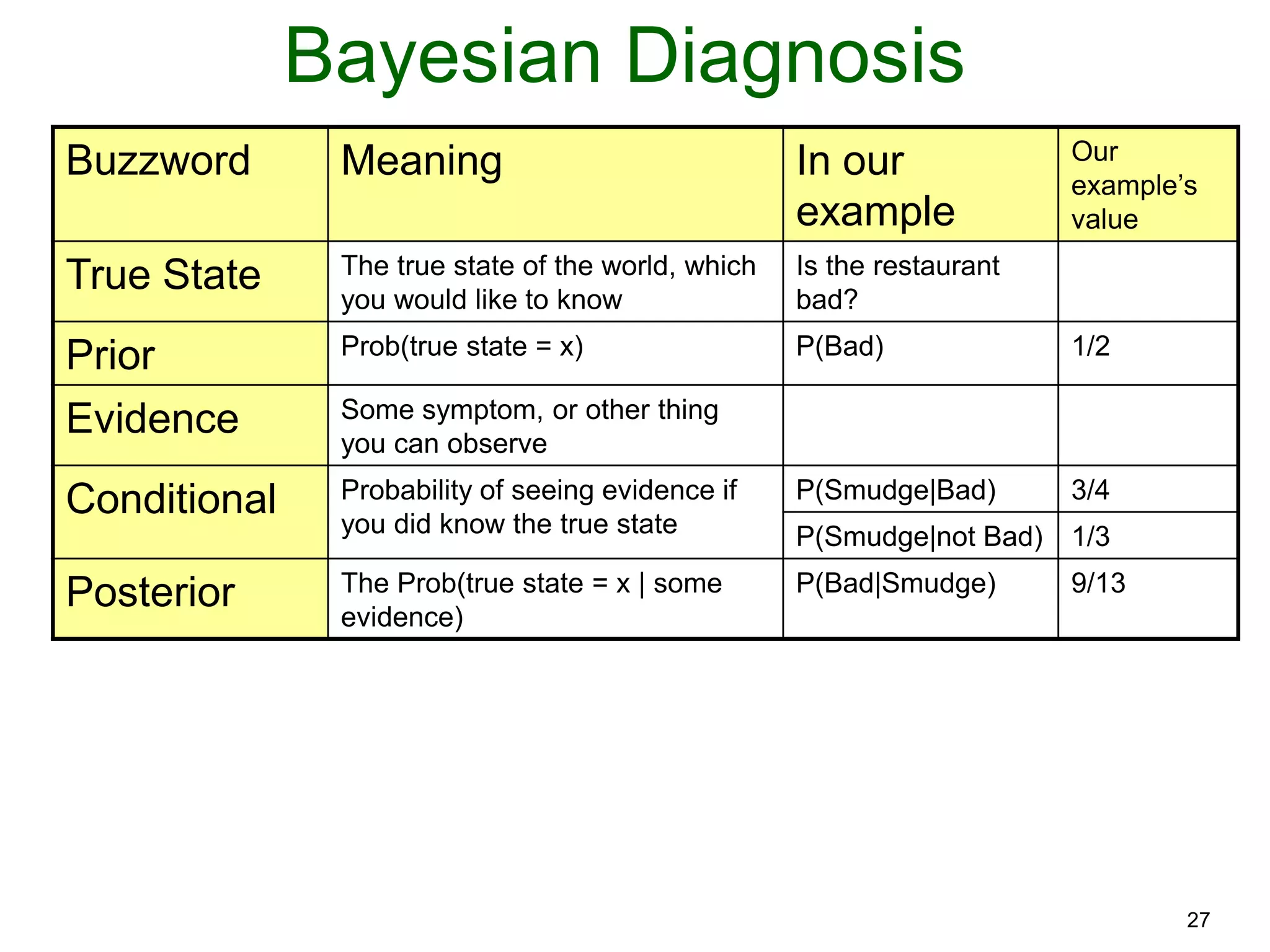 Bayesian Diagnosis

| Buzzword | Meaning | In our example | Our example's value |
|---|---|---|---|
| True State | The true state of the world, which you would like to know | Is the restaurant bad? | |
| Prior | Prob(true state = x) | P(Bad) | 1/2 |
| Evidence | Some symptom, or other thing you can observe | | |
| Conditional | Probability of seeing evidence if you did know the true state | P(Smudge\|Bad) | 3/4 |
| | | P(Smudge\|not Bad) | 1/3 |
| Posterior | The Prob(true state = x \| some evidence) | P(Bad\|Smudge) | 9/13 |

27